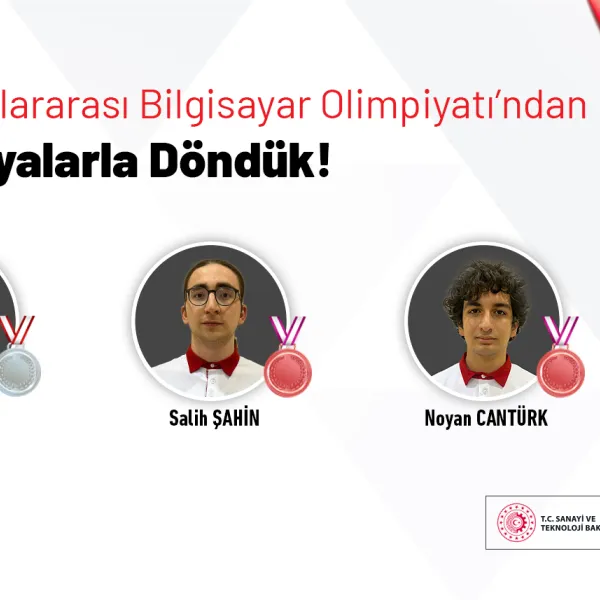 lararası Bilgisayar Olimpiyatı'ndan
yalarla Döndük!

Salih ŞAHİN

Noyan CANTÜRK

T.C. SANAYİ VE
TEKNOLOJİ BAK